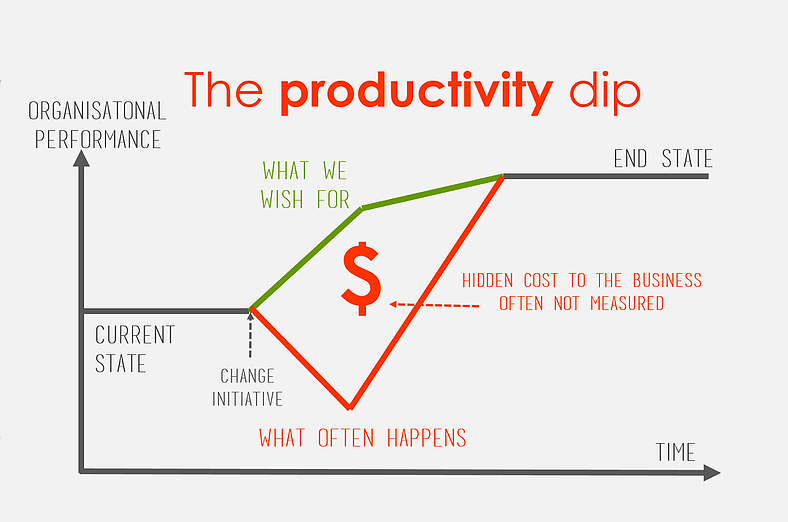 The productivity dip

ORGANISATONAL PERFORMANCE

END STATE

WHAT WE WISH FOR

$

HIDDEN COST TO THE BUSINESS OFTEN NOT MEASURED

CURRENT STATE

CHANGE INITIATIVE

WHAT OFTEN HAPPENS

TIME